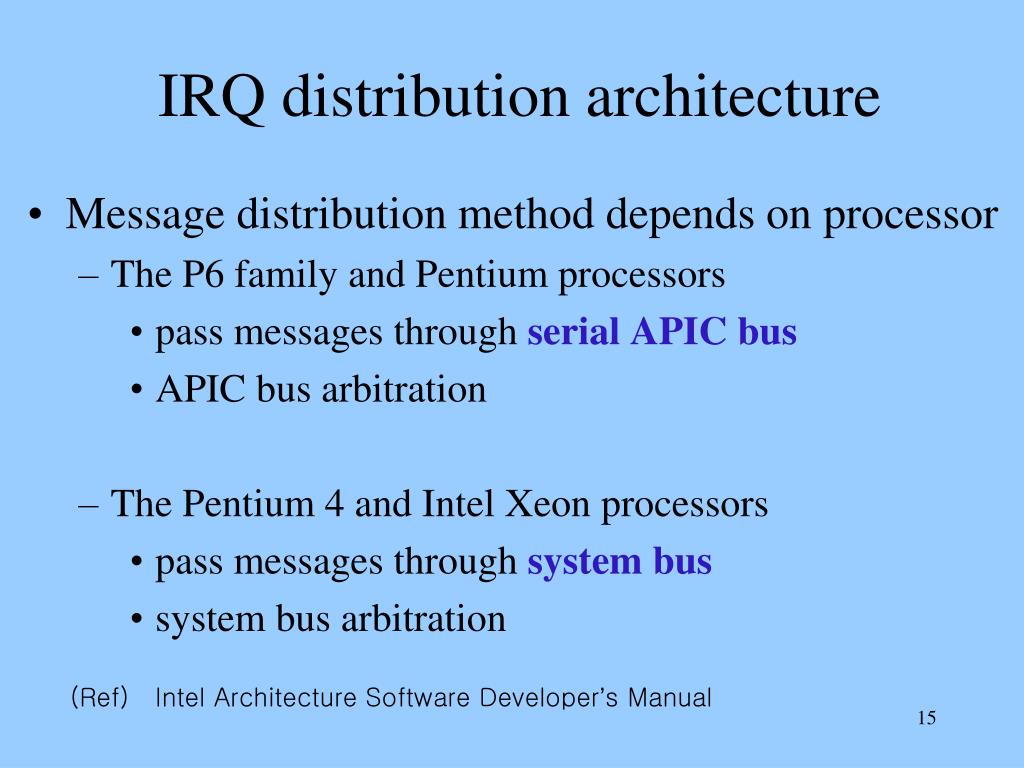 IRQ distribution architecture

• Message distribution method depends on processor
– The P6 family and Pentium processors
• pass messages through serial APIC bus
• APIC bus arbitration

– The Pentium 4 and Intel Xeon processors
• pass messages through system bus
• system bus arbitration

(Ref) Intel Architecture Software Developer's Manual

15